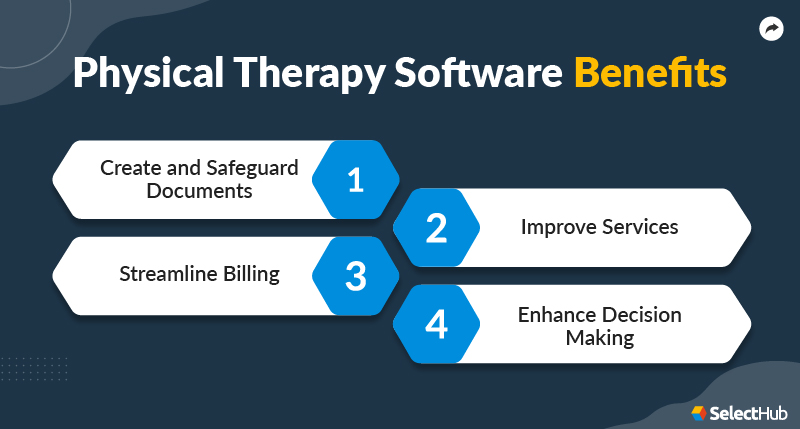 Physical Therapy Software Benefits

Create and Safeguard Documents 1

2 Improve Services

Streamline Billing 3

4 Enhance Decision Making

SelectHub